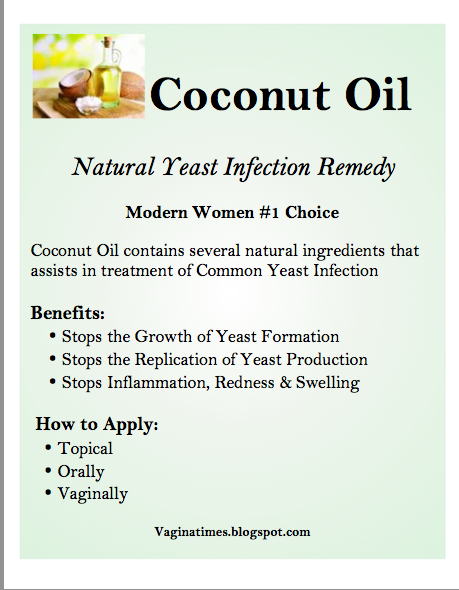 Coconut Oil

Natural Yeast Infection Remedy

Modern Women #1 Choice

Coconut Oil contains several natural ingredients that assists in treatment of Common Yeast Infection

Benefits:
• Stops the Growth of Yeast Formation
• Stops the Replication of Yeast Production
• Stops Inflammation, Redness & Swelling

How to Apply:
• Topical
• Orally
• Vaginally

Vaginatimes.blogspot.com